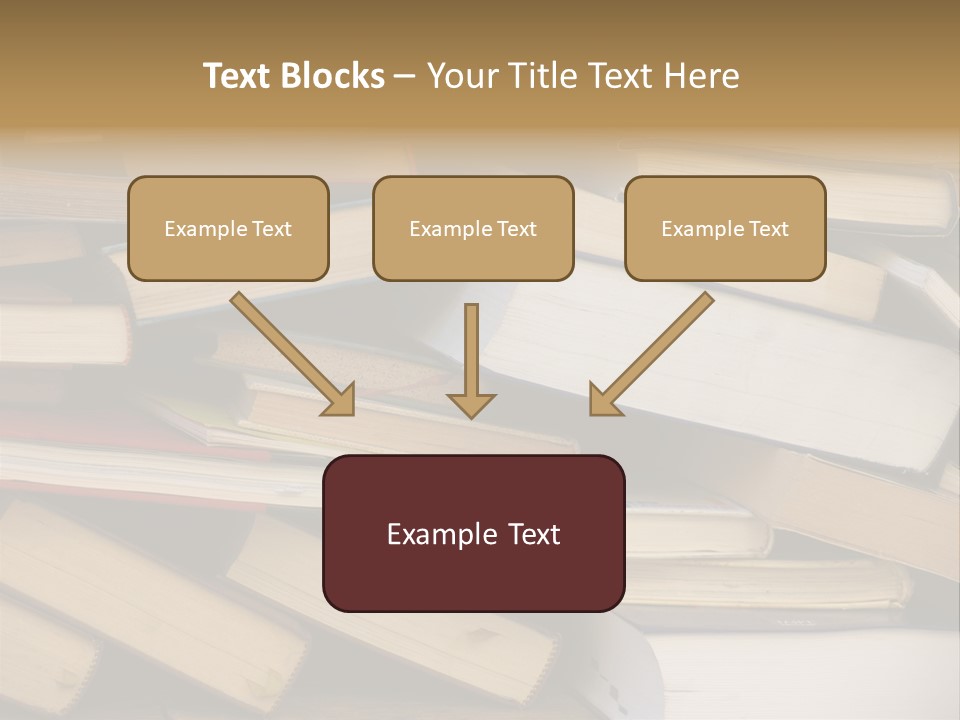 Text Blocks – Your Title Text Here

Example Text

Example Text

Example Text

Example Text